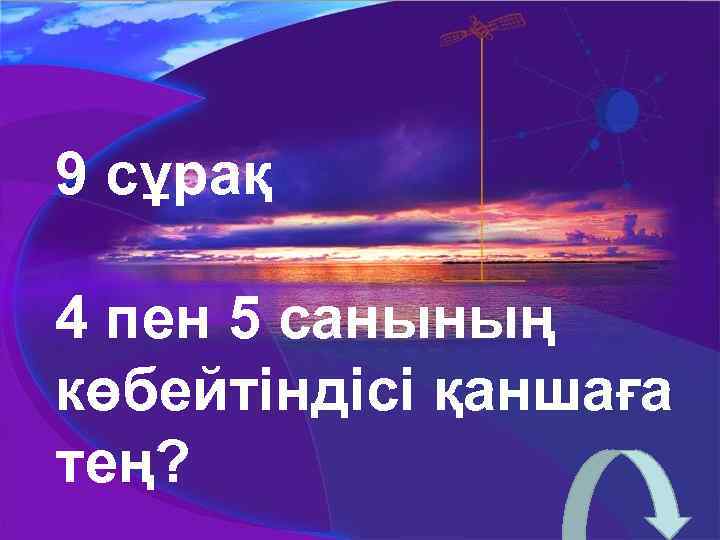 9 сұрақ

4 пен 5 санының көбейтіндісі қаншаға тең?